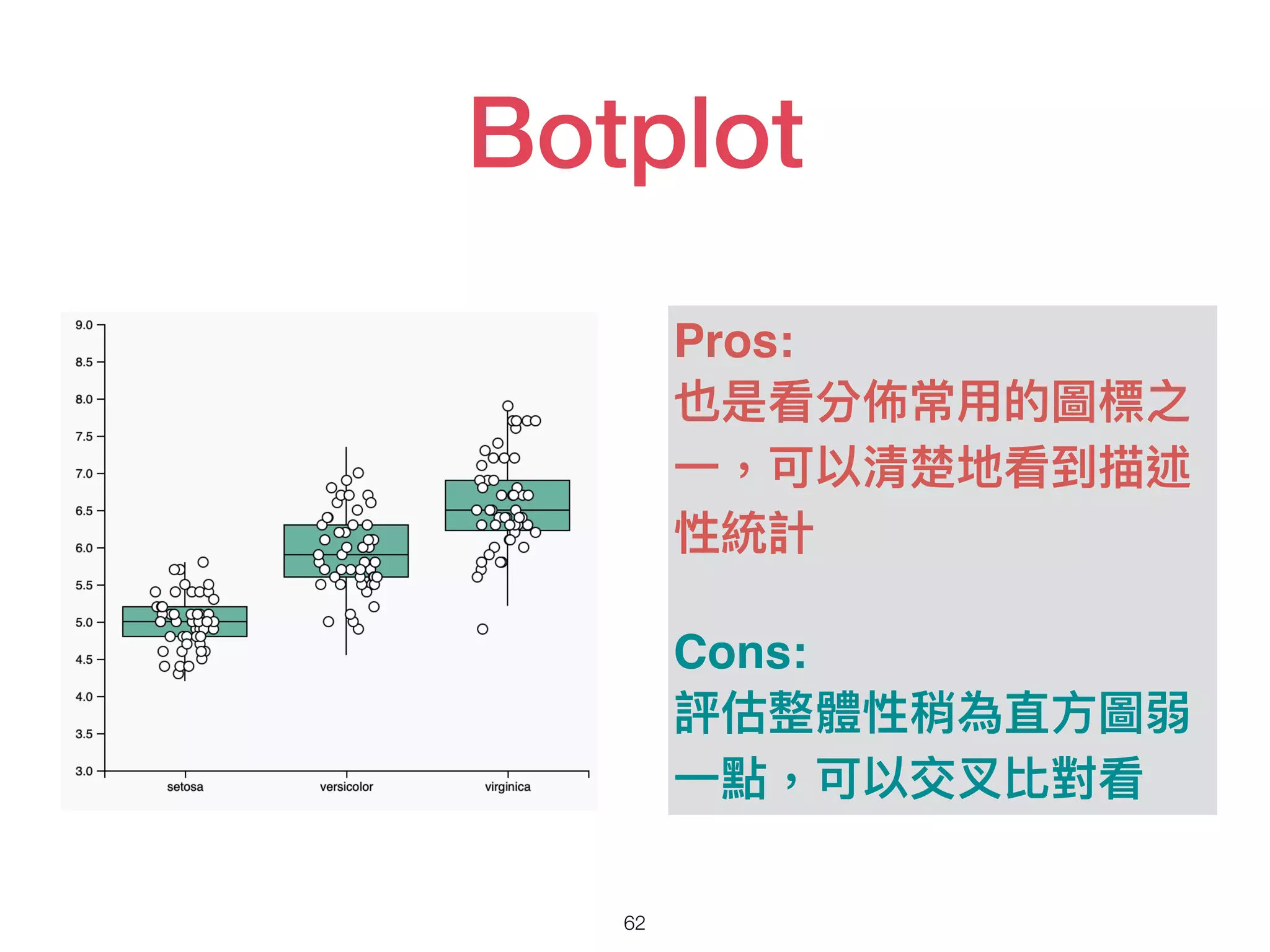 Botplot

9.0
8.5
8.0
7.5
7.0
6.5
6.0
5.5
5.0
4.5
4.0
3.5
3.0

setosa
versicolor
virginica

Pros:
也是看分佈常用的圖標之一，可以清楚地看到描述性統計

Cons:
評估整體性稍為直方圖弱一點，可以交叉比對看

62